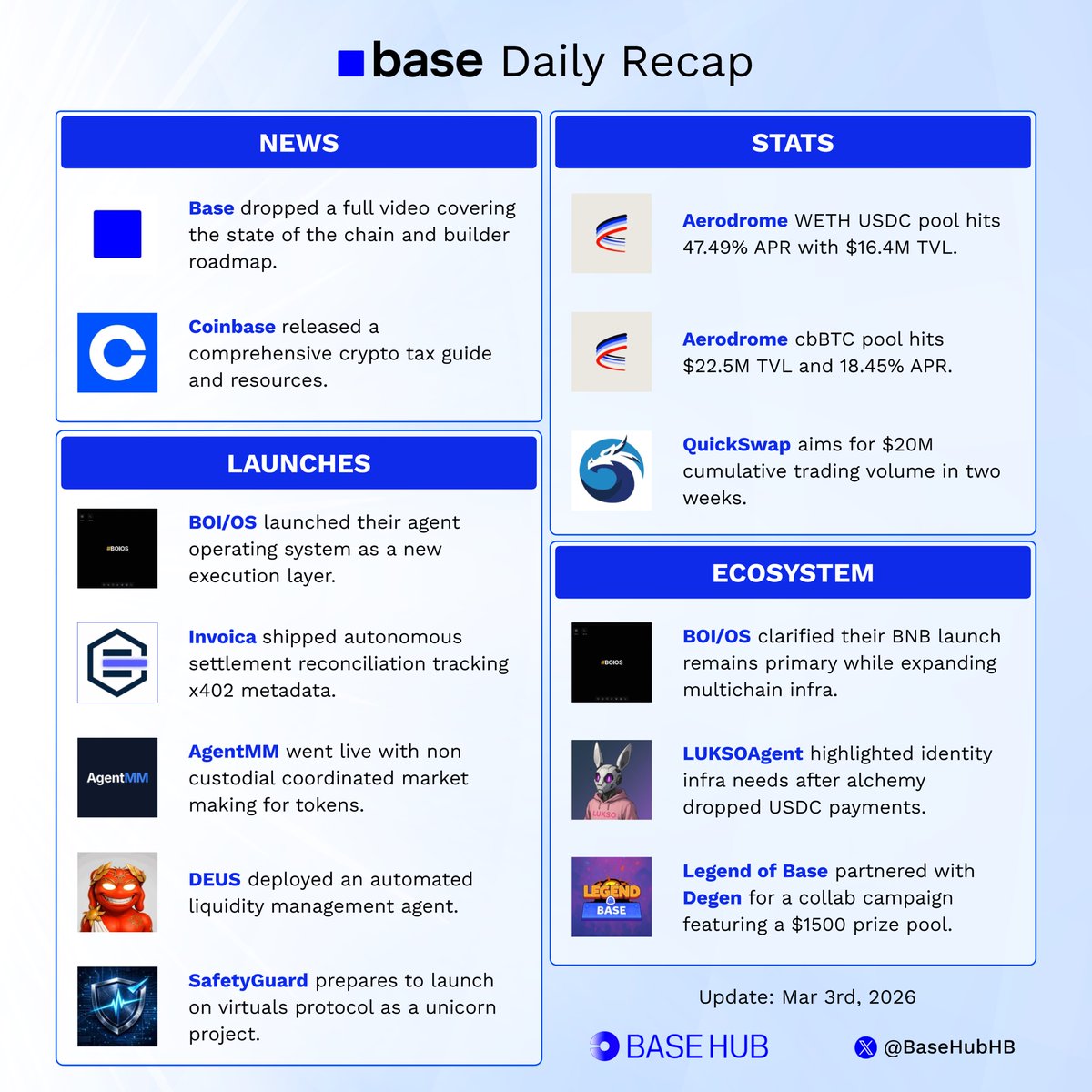 base Daily Recap

NEWS

Base dropped a full video covering the state of the chain and builder roadmap.

Coinbase released a comprehensive crypto tax guide and resources.

LAUNCHES

#BOIOS

BOI/OS launched their agent operating system as a new execution layer.

Invoica shipped autonomous settlement reconciliation tracking x402 metadata.

AgentMM

AgentMM went live with non custodial coordinated market making for tokens.

DEUS deployed an automated liquidity management agent.

SafetyGuard prepares to launch on virtuals protocol as a unicorn project.

STATS

Aerodrome WETH USDC pool hits 47.49% APR with $16.4M TVL.

Aerodrome cbBTC pool hits $22.5M TVL and 18.45% APR.

QuickSwap aims for $20M cumulative trading volume in two weeks.

ECOSYSTEM

#BOIOS

BOI/OS clarified their BNB launch remains primary while expanding multichain infra.

LUKSO

LUKSOAgent highlighted identity infra needs after alchemy dropped USDC payments.

LEGEND BASE

Legend of Base partnered with Degen for a collab campaign featuring a $1500 prize pool.

Update: Mar 3rd, 2026

BASE HUB

@BaseHubHB